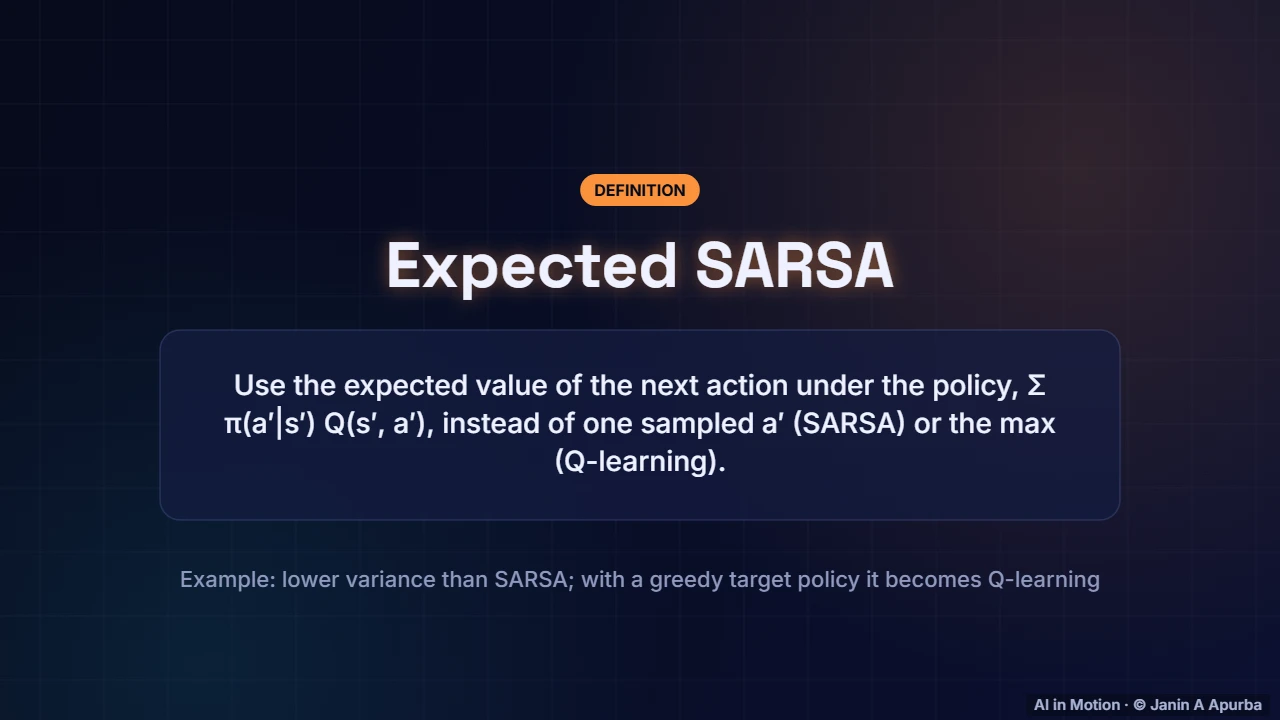 DEFINITION

Expected SARSA

Use the expected value of the next action under the policy, $\Sigma \pi(a'|s') Q(s', a')$, instead of one sampled a′ (SARSA) or the max (Q-learning).

Example: lower variance than SARSA; with a greedy target policy it becomes Q-learning

AI in Motion · © Janin A Apurba